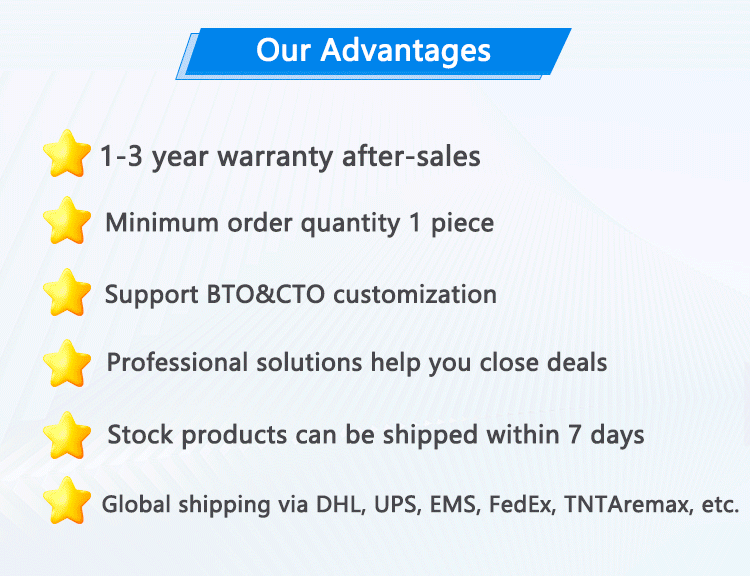 Our Advantages

1-3 year warranty after-sales

Minimum order quantity 1 piece

Support BTO&CTO customization

Professional solutions help you close deals

Stock products can be shipped within 7 days

Global shipping via DHL, UPS, EMS, FedEx, TNTAremax, etc.